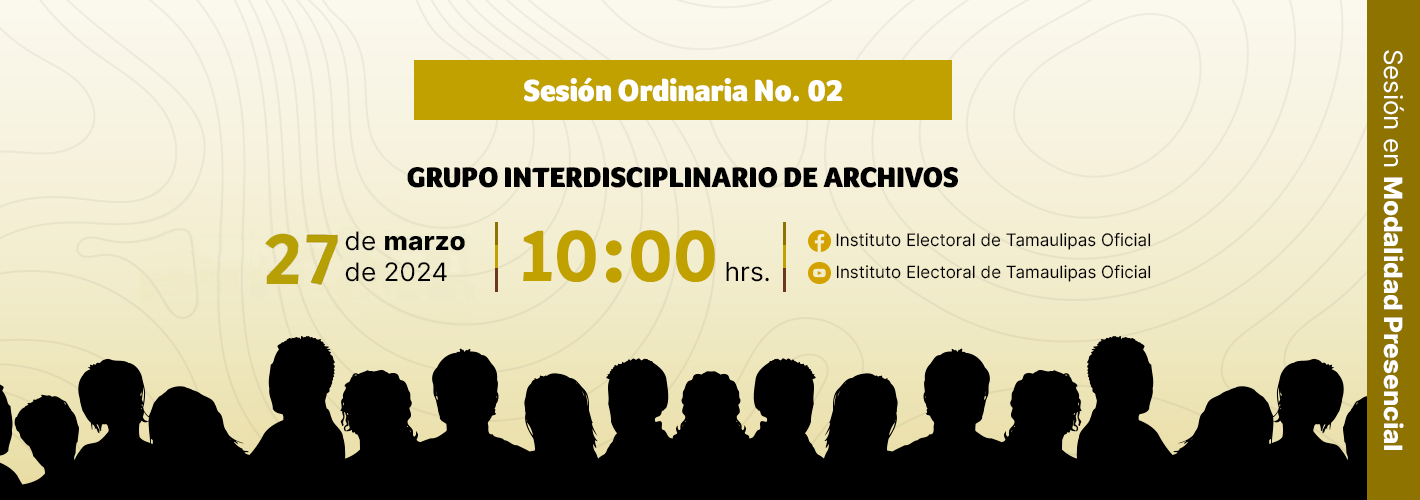 Sesión Ordinaria No. 02

GRUPO INTERDISCIPLINARIO DE ARCHIVOS

27 de marzo de 2024

10:00 hrs.

Instituto Electoral de Tamaulipas Oficial
Instituto Electoral de Tamaulipas Oficial

Sesión en Modalidad Presencial